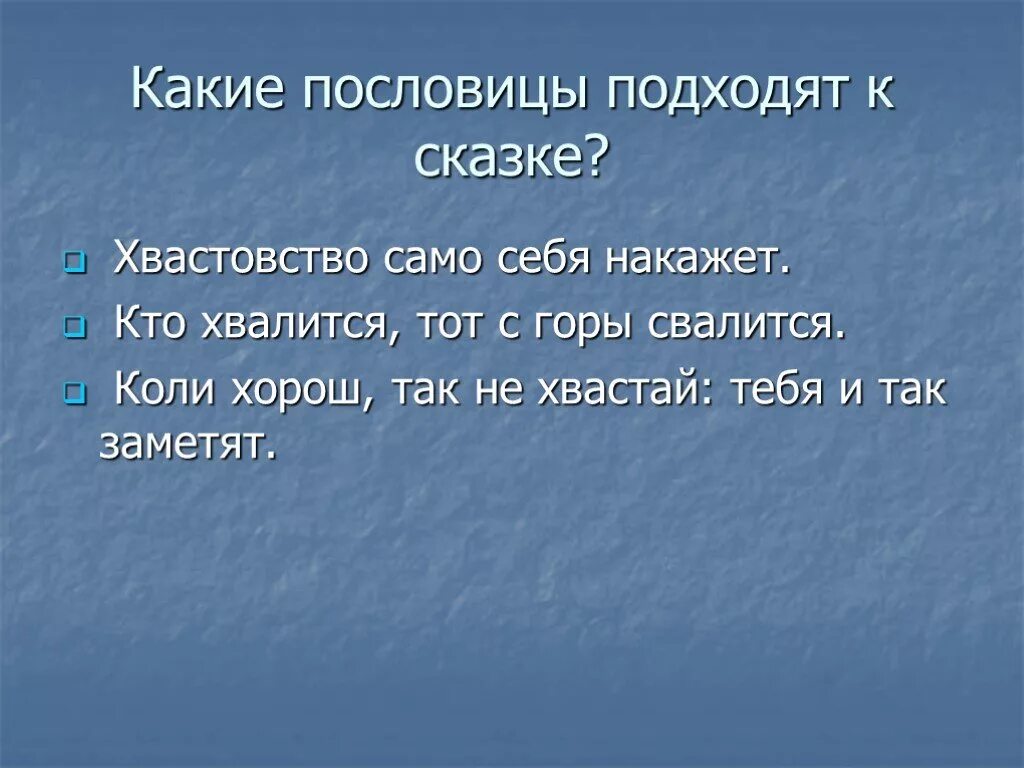 Какие пословицы подходят к сказке?

Хвастовство само себя накажет.

Кто хвалится, тот с горы свалится.

Коли хорош, так не хвастай: тебя и так заметят.